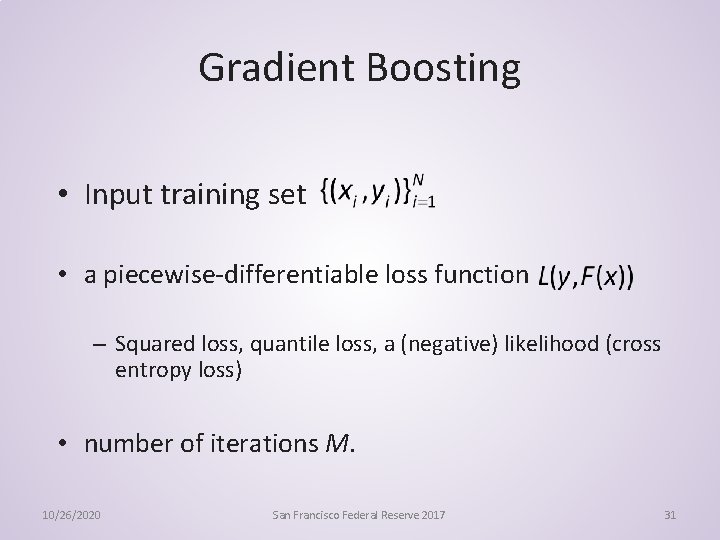 Gradient Boosting

• Input training set $\{(x_i, y_i)\}_{i=1}^{N}$

• a piecewise-differentiable loss function $L(y, F(x))$

– Squared loss, quantile loss, a (negative) likelihood (cross entropy loss)

• number of iterations $M$.

10/26/2020

San Francisco Federal Reserve 2017

31